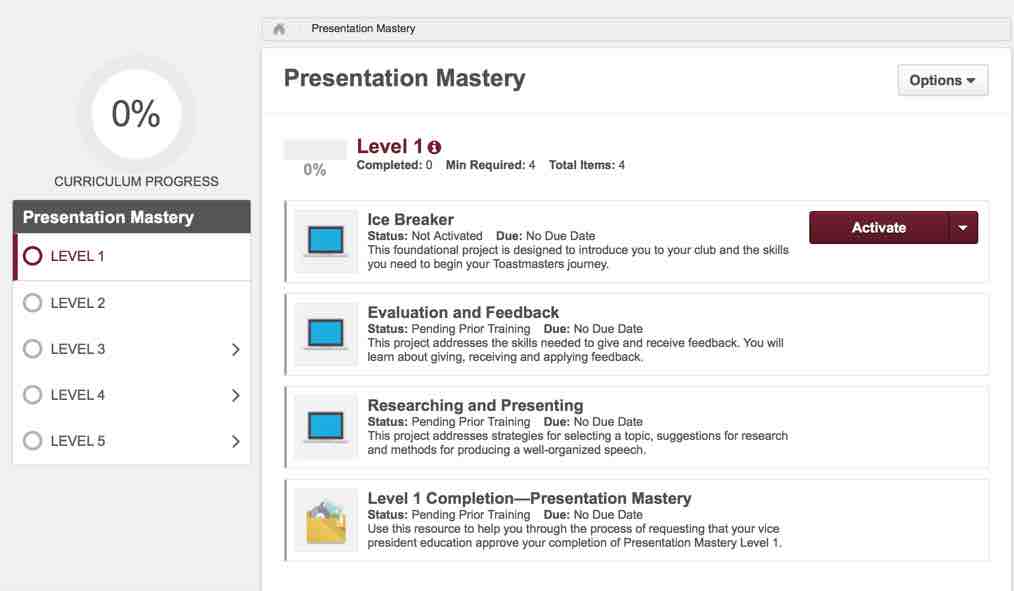 0%

CURRICULUM PROGRESS

Presentation Mastery

LEVEL 1

LEVEL 2

LEVEL 3

LEVEL 4

LEVEL 5

Presentation Mastery

Presentation Mastery

Options

0%

Level 1

Completed: 0 Min Required: 4 Total Items: 4

Ice Breaker
Status: Not Activated Due: No Due Date
This foundational project is designed to introduce you to your club and the skills you need to begin your Toastmasters journey.

Activate

Evaluation and Feedback
Status: Pending Prior Training Due: No Due Date
This project addresses the skills needed to give and receive feedback. You will learn about giving, receiving and applying feedback.

Researching and Presenting
Status: Pending Prior Training Due: No Due Date
This project addresses strategies for selecting a topic, suggestions for research and methods for producing a well-organized speech.

Level 1 Completion—Presentation Mastery
Status: Pending Prior Training Due: No Due Date
Use this resource to help you through the process of requesting that your vice president education approve your completion of Presentation Mastery Level 1.